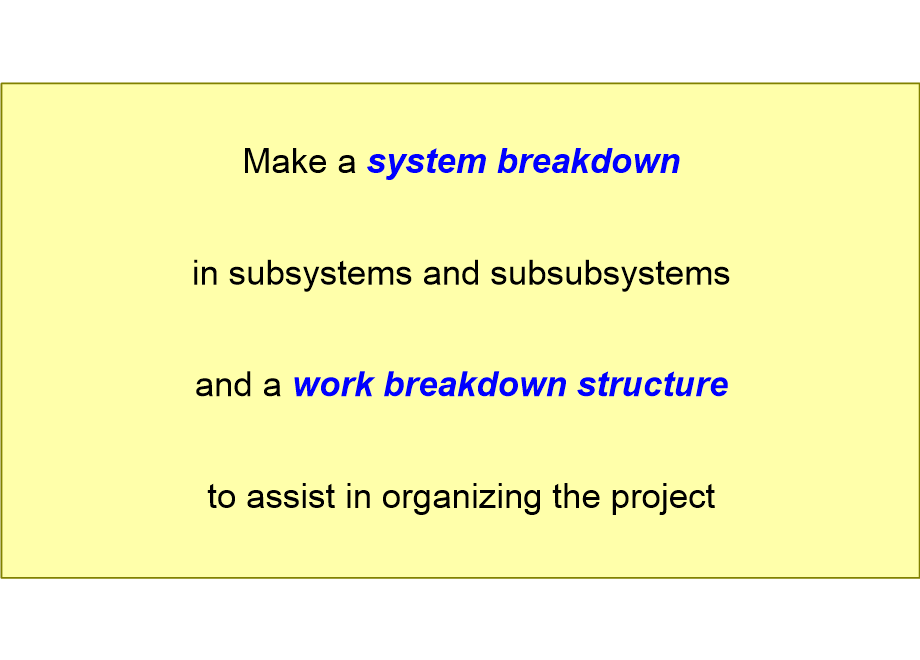 Make a system breakdown

in subsystems and subsubsystems

and a work breakdown structure

to assist in organizing the project